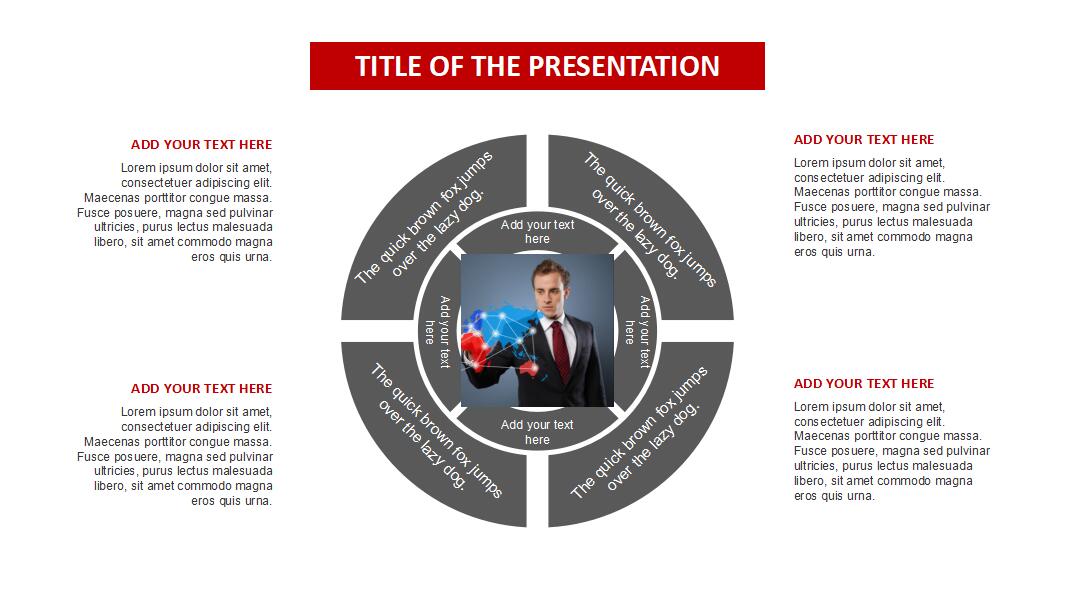 TITLE OF THE PRESENTATION

ADD YOUR TEXT HERE

Lorem ipsum dolor sit amet, consectetuer adipiscing elit. Maecenas porttitor congue massa. Fusce posuere, magna sed pulvinar ultricies, purus lectus malesuada libero, sit amet commodo magna eros quis urna.

ADD YOUR TEXT HERE

Lorem ipsum dolor sit amet, consectetuer adipiscing elit. Maecenas porttitor congue massa. Fusce posuere, magna sed pulvinar ultricies, purus lectus malesuada libero, sit amet commodo magna eros quis urna.

The quick brown fox jumps over the lazy dog.

The quick brown fox jumps over the lazy dog.

Add your text here

Add your text here

Add your text here

Add your text here

The quick brown fox jumps over the lazy dog.

The quick brown fox jumps over the lazy dog.

ADD YOUR TEXT HERE

Lorem ipsum dolor sit amet, consectetuer adipiscing elit. Maecenas porttitor congue massa. Fusce posuere, magna sed pulvinar ultricies, purus lectus malesuada libero, sit amet commodo magna eros quis urna.

ADD YOUR TEXT HERE

Lorem ipsum dolor sit amet, consectetuer adipiscing elit. Maecenas porttitor congue massa. Fusce posuere, magna sed pulvinar ultricies, purus lectus malesuada libero, sit amet commodo magna eros quis urna.